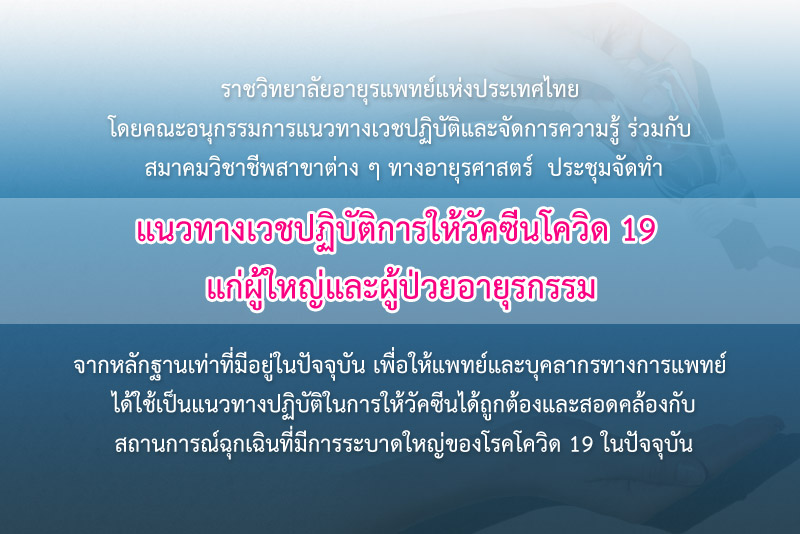 ราชวิทยาลัยอายุรแพทย์แห่งประเทศไทย
โดยคณะอนุกรรมการแนวทางเวชปฏิบัติและจัดการความรู้ ร่วมกับ
สมาคมวิชาชีพสาขาต่าง ๆ ทางอายุรศาสตร์ ประชุมจัดทำ

แนวทางเวชปฏิบัติการให้วัคซีนโควิด 19
แก่ผู้ใหญ่และผู้ป่วยอายุรกรรม

จากหลักฐานเท่าที่มีอยู่ในปัจจุบัน เพื่อให้แพทย์และบุคลากรทางการแพทย์
ได้ใช้เป็นแนวทางปฏิบัติในการให้วัคซีนได้ถูกต้องและสอดคล้องกับ
สถานการณ์ฉุกเฉินที่มีการระบาดใหญ่ของโรคโควิด 19 ในปัจจุบัน